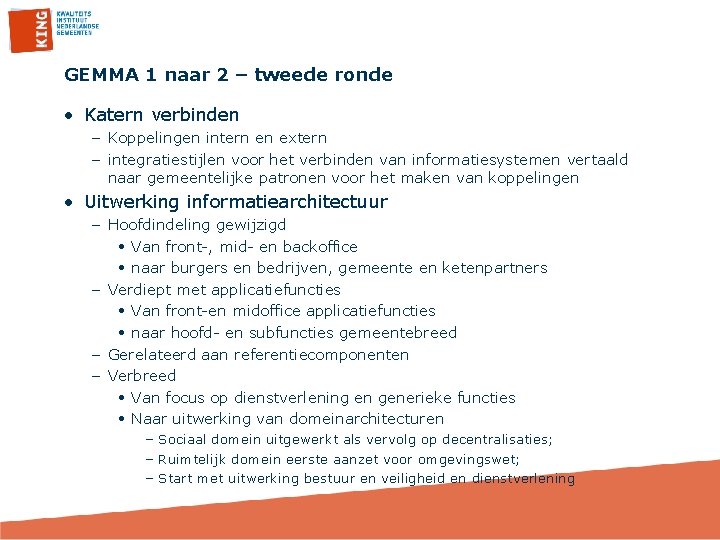 KING KWALITEITS INSTITUUT NEDERLANDSE GEMEENTEN

GEMMA 1 naar 2 – tweede ronde

• Katern verbinden
– Koppelingen intern en extern
– integratiestijlen voor het verbinden van informatiesystemen vertaald naar gemeentelijke patronen voor het maken van koppelingen

• Uitwerking informatiearchitectuur
– Hoofdindeling gewijzigd
• Van front-, mid- en backoffice
• naar burgers en bedrijven, gemeente en ketenpartners
– Verdiept met applicatiefuncties
• Van front-en midoffice applicatiefuncties
• naar hoofd- en subfuncties gemeentebreed
– Gerelateerd aan referentiecomponenten
– Verbreed
• Van focus op dienstverlening en generieke functies
• Naar uitwerking van domeinarchitecturen
– Sociaal domein uitgewerkt als vervolg op decentralisaties;
– Ruimtelijk domein eerste aanzet voor omgevingswet;
– Start met uitwerking bestuur en veiligheid en dienstverlening